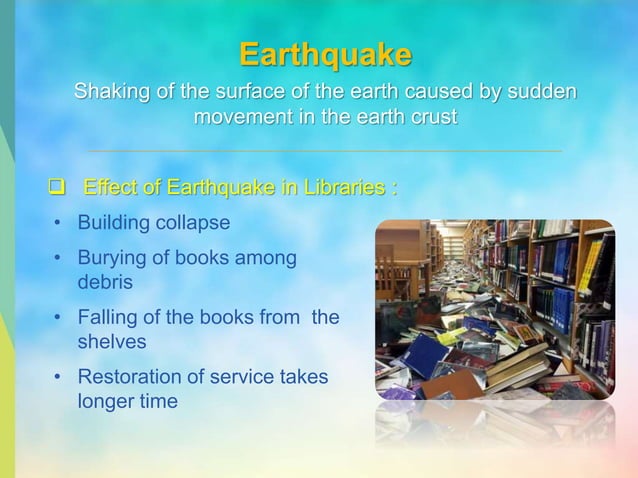 Earthquake

Shaking of the surface of the earth caused by sudden movement in the earth crust

❑ Effect of Earthquake in Libraries :

• Building collapse
• Burying of books among debris
• Falling of the books from the shelves
• Restoration of service takes longer time